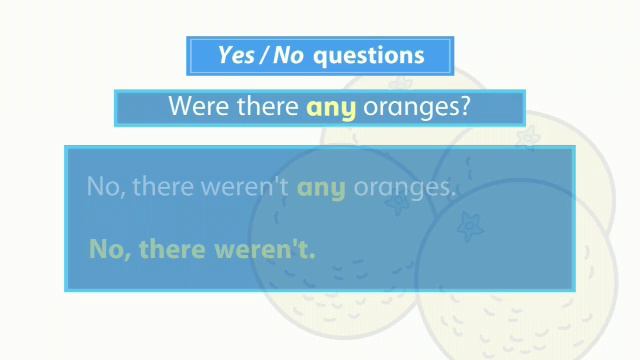 Yes / No questions

Were there any oranges?

No, there weren't any oranges.

No, there weren't.